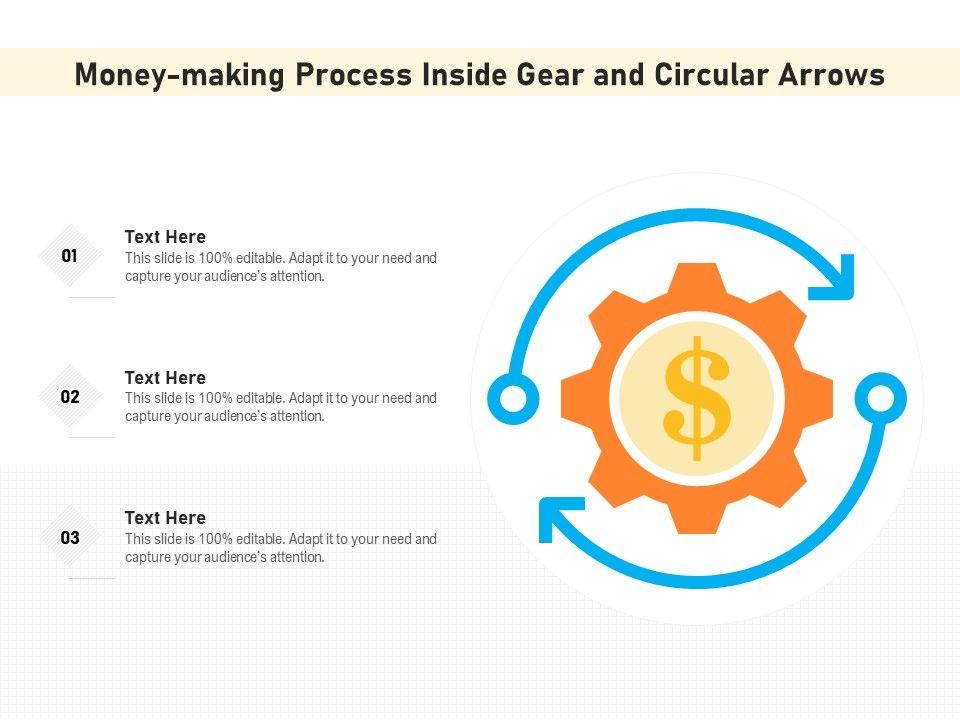 Money-making Process Inside Gear and Circular Arrows

01
Text Here
This slide is 100% editable. Adapt it to your need and capture your audience's attention.

02
Text Here
This slide is 100% editable. Adapt it to your need and capture your audience's attention.

03
Text Here
This slide is 100% editable. Adapt it to your need and capture your audience's attention.

$